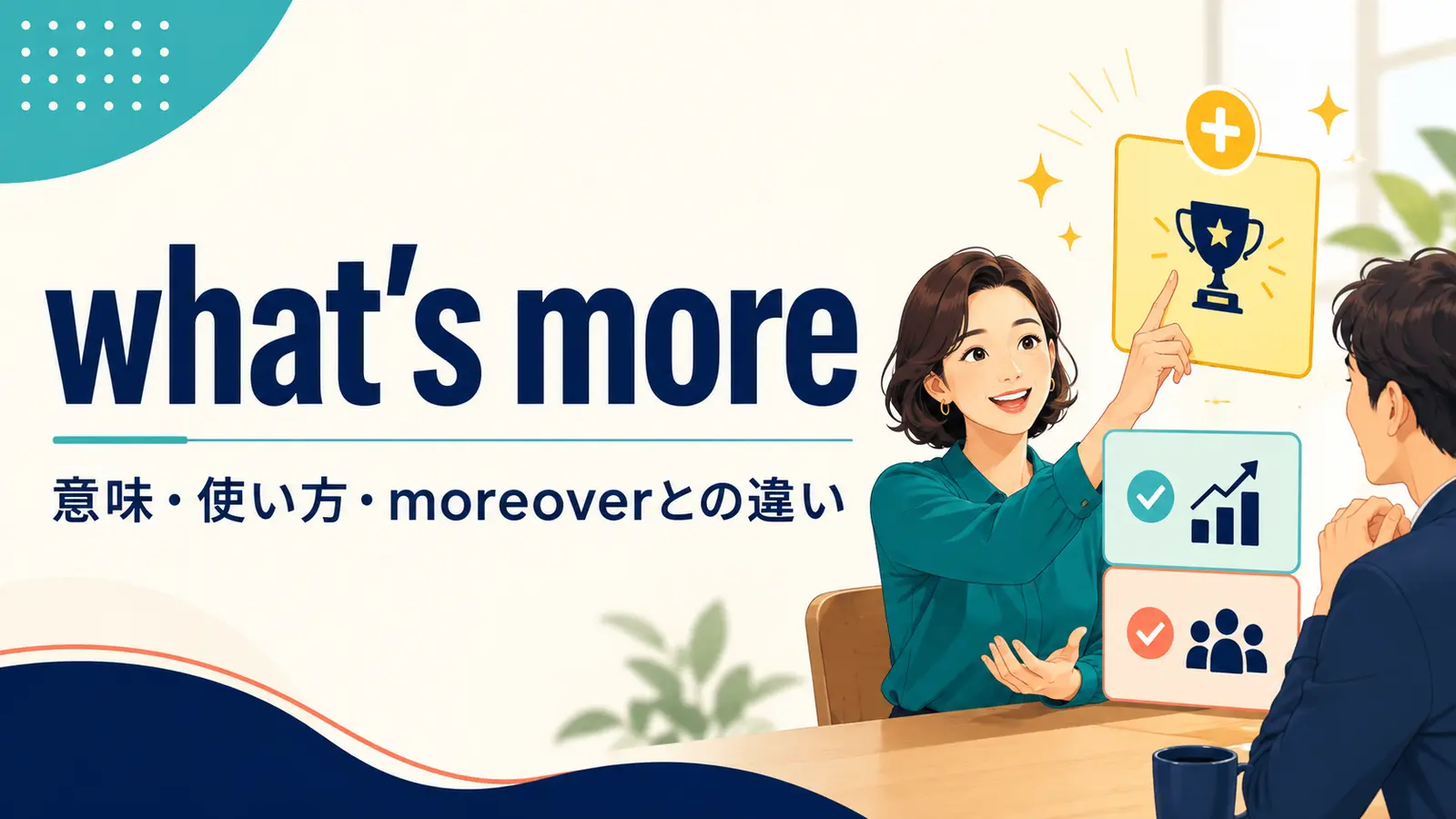 what's more

意味・使い方・moreoverとの違い